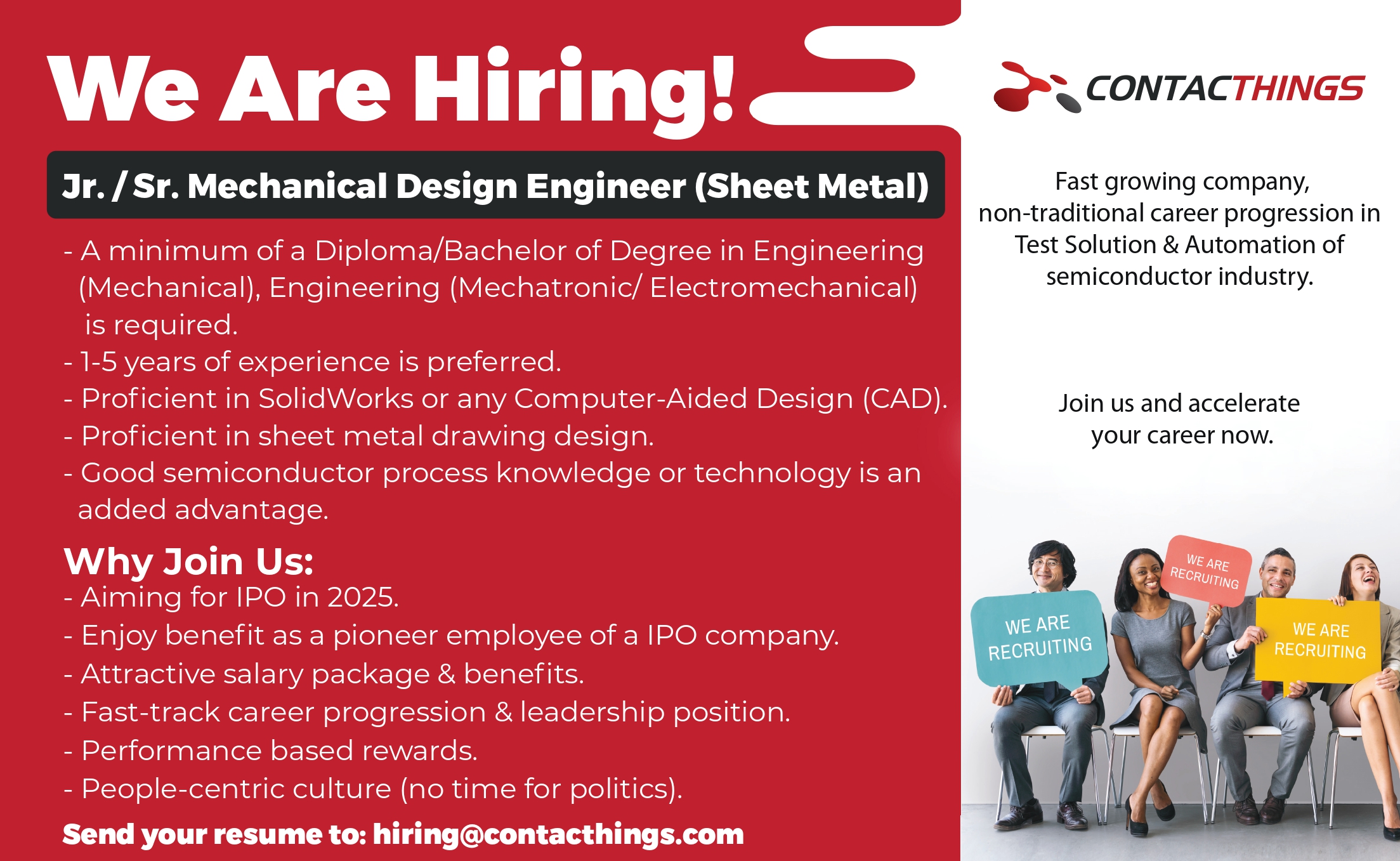 We Are Hiring!

Jr. / Sr. Mechanical Design Engineer (Sheet Metal)

- A minimum of a Diploma/Bachelor of Degree in Engineering (Mechanical), Engineering (Mechatronic/ Electromechanical) is required.
- 1-5 years of experience is preferred.
- Proficient in SolidWorks or any Computer-Aided Design (CAD).
- Proficient in sheet metal drawing design.
- Good semiconductor process knowledge or technology is an added advantage.

Why Join Us:
- Aiming for IPO in 2025.
- Enjoy benefit as a pioneer employee of a IPO company.
- Attractive salary package & benefits.
- Fast-track career progression & leadership position.
- Performance based rewards.
- People-centric culture (no time for politics).

Send your resume to: hiring@contacthings.com

CONTACTHINGS

Fast growing company, non-traditional career progression in Test Solution & Automation of semiconductor industry.

Join us and accelerate your career now.

WE ARE RECRUITING

WE ARE RECRUITING

WE ARE RECRUITING